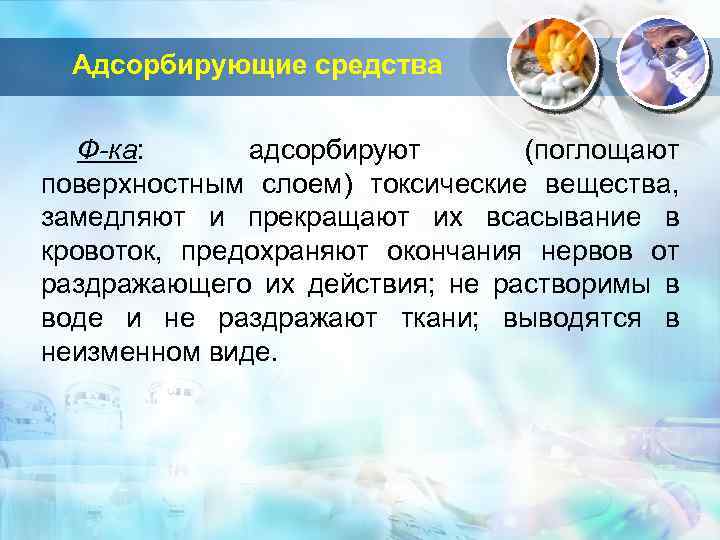 Адсорбирующие средства

Ф-ка: адсорбируют (поглощают поверхностным слоем) токсические вещества, замедляют и прекращают их всасывание в кровоток, предохраняют окончания нервов от раздражающего их действия; не растворимы в воде и не раздражают ткани; выводятся в неизменном виде.